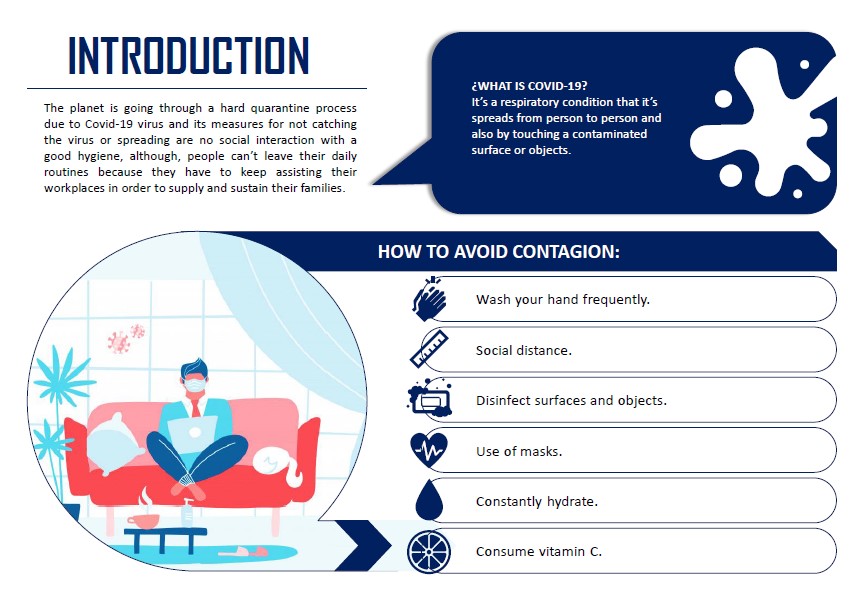 INTRODUCTION

The planet is going through a hard quarantine process due to Covid-19 virus and its measures for not catching the virus or spreading are no social interaction with a good hygiene, although, people can't leave their daily routines because they have to keep assisting their workplaces in order to supply and sustain their families.

¿WHAT IS COVID-19?
It's a respiratory condition that it's spreads from person to person and also by touching a contaminated surface or objects.

HOW TO AVOID CONTAGION:

Wash your hand frequently.

Social distance.

Disinfect surfaces and objects.

Use of masks.

Constantly hydrate.

Consume vitamin C.